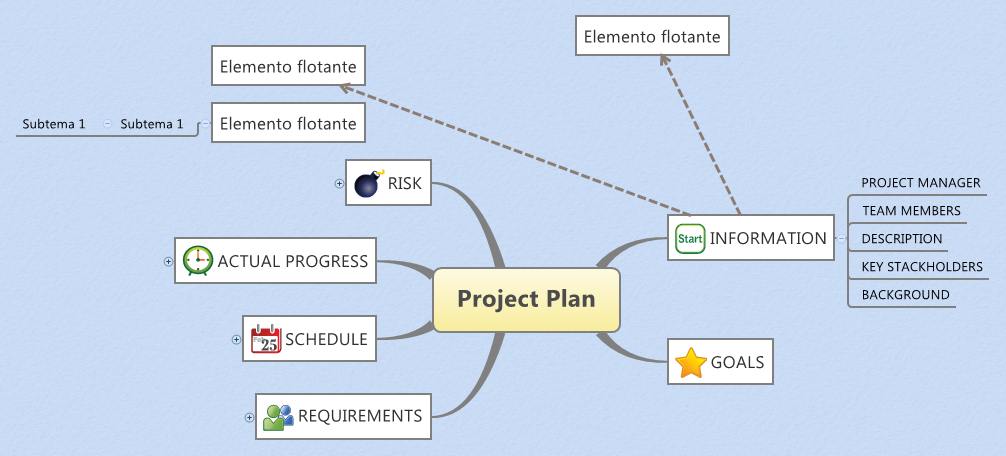 Elemento flotante

Elemento flotante

Subtema 1 Subtema 1 Elemento flotante

RISK

ACTUAL PROGRESS

25 SCHEDULE

REQUIREMENTS

Project Plan

Start INFORMATION

PROJECT MANAGER

TEAM MEMBERS

DESCRIPTION

KEY STACKHOLDERS

BACKGROUND

GOALS